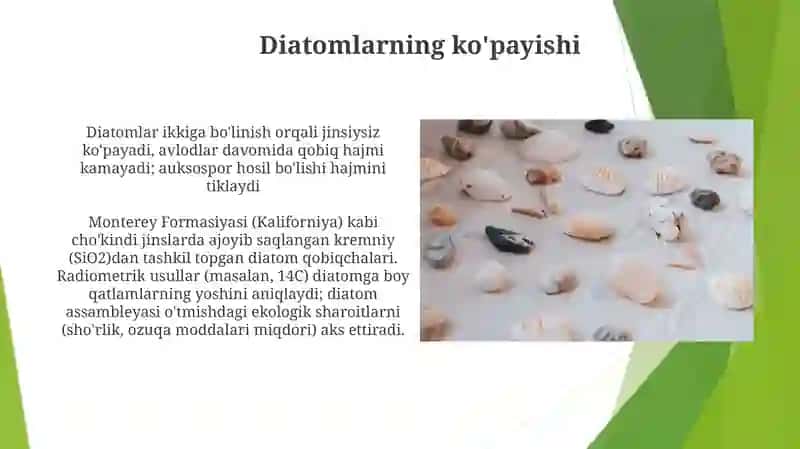 Diatomlarning ko'payishi

Diatomlar ikkiga bo'linish orqali jinsiysiz ko'payadi, avlodlar davomida qobiq hajmi kamayadi; auksospor hosil bo'lishi hajmini tiklaydi

Monterey Formasiyasi (Kaliforniya) kabi cho'kindi jinslarda ajoyib saqlangan kremniy (SiO2)dan tashkil topgan diatom qobiqchalari. Radiometrik usullar (masalan, 14C) diatomga boy qatlamlarning yoshini aniqlaydi; diatom assambleyasi o'tmishdagi ekologik sharoitlarni (sho'rlik, ozuqa moddalari miqdori) aks ettiradi.